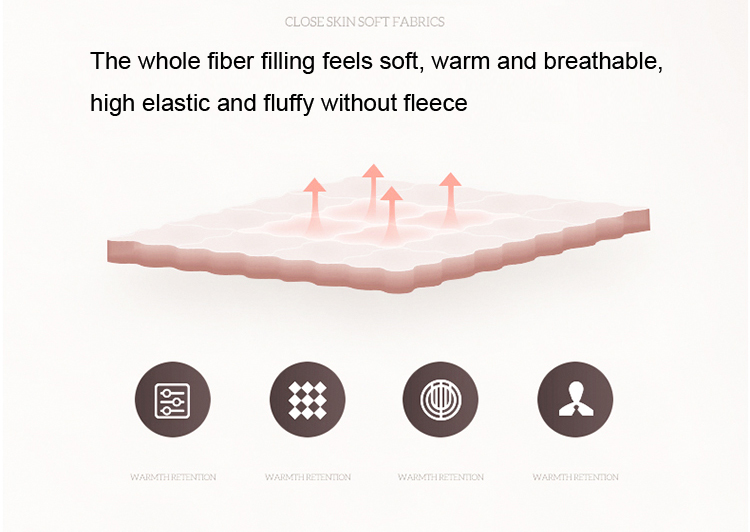 CLOSE SKIN SOFT FABRICS

The whole fiber filling feels soft, warm and breathable, high elastic and fluffy without fleece

WARMTH RETENTION

WARMTH RETENTION

WARMTH RETENTION

WARMTH RETENTION